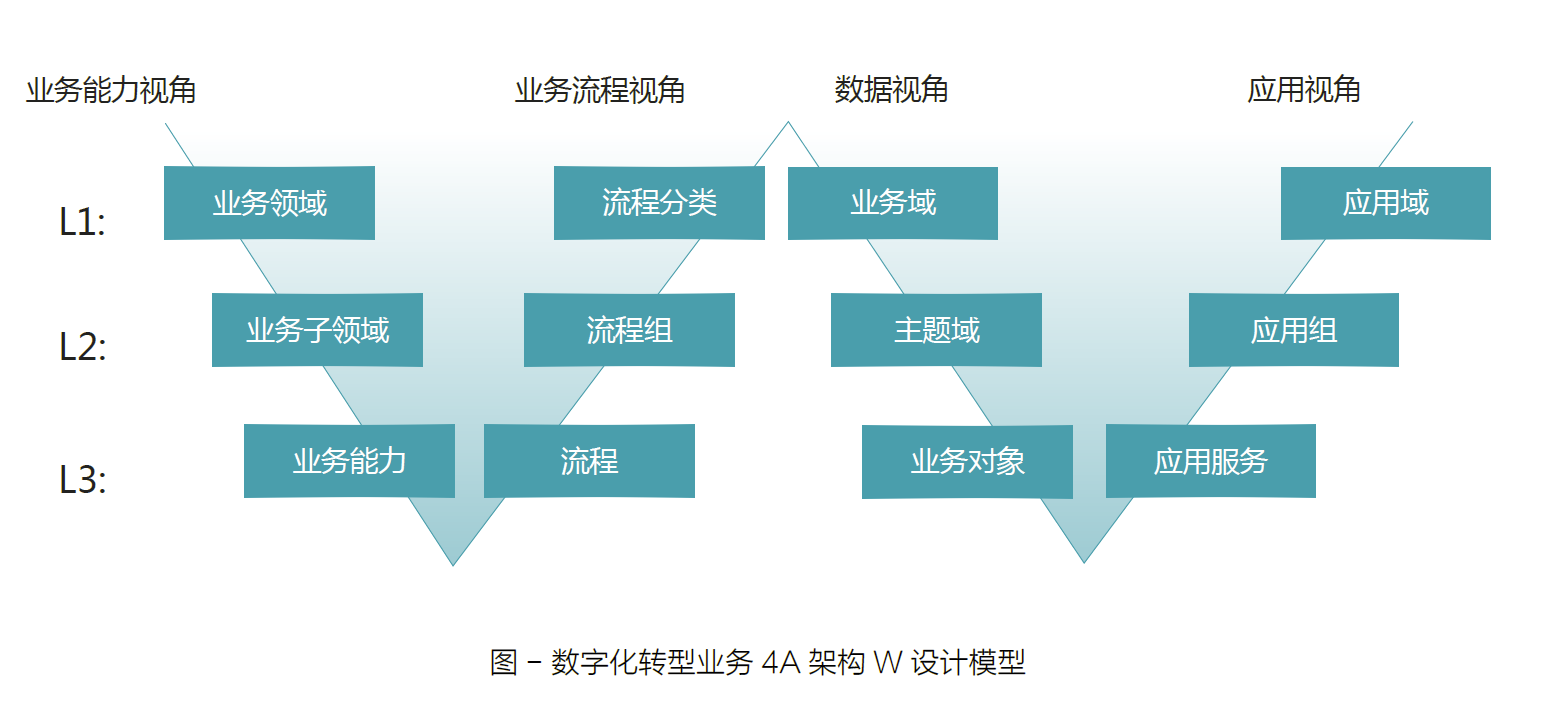 业务能力视角

业务流程视角

数据视角

应用视角

L1:

业务领域

流程分类

业务域

应用域

L2:

业务子领域

流程组

主题域

应用组

L3:

业务能力

流程

业务对象

应用服务

图 – 数字化转型业务 4A 架构 W 设计模型